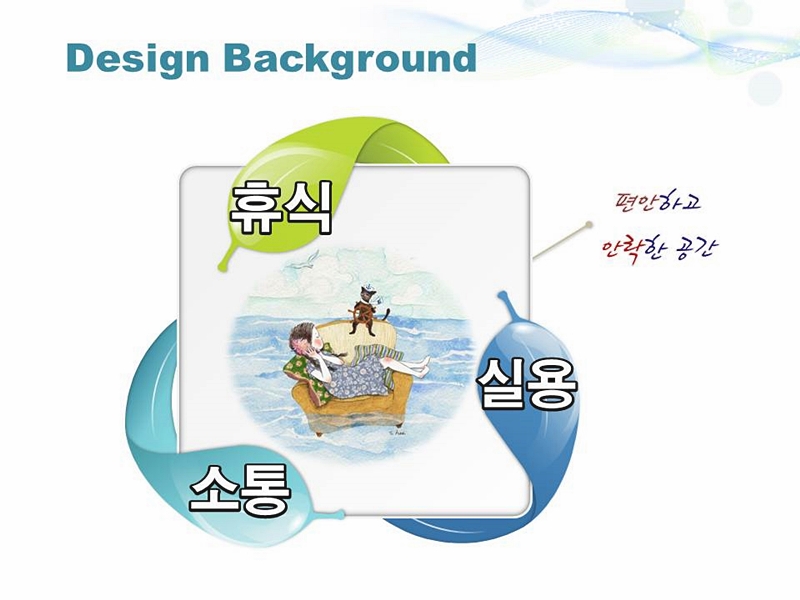 Design Background

휴식

편안하고
안락한 공간

실용

소통